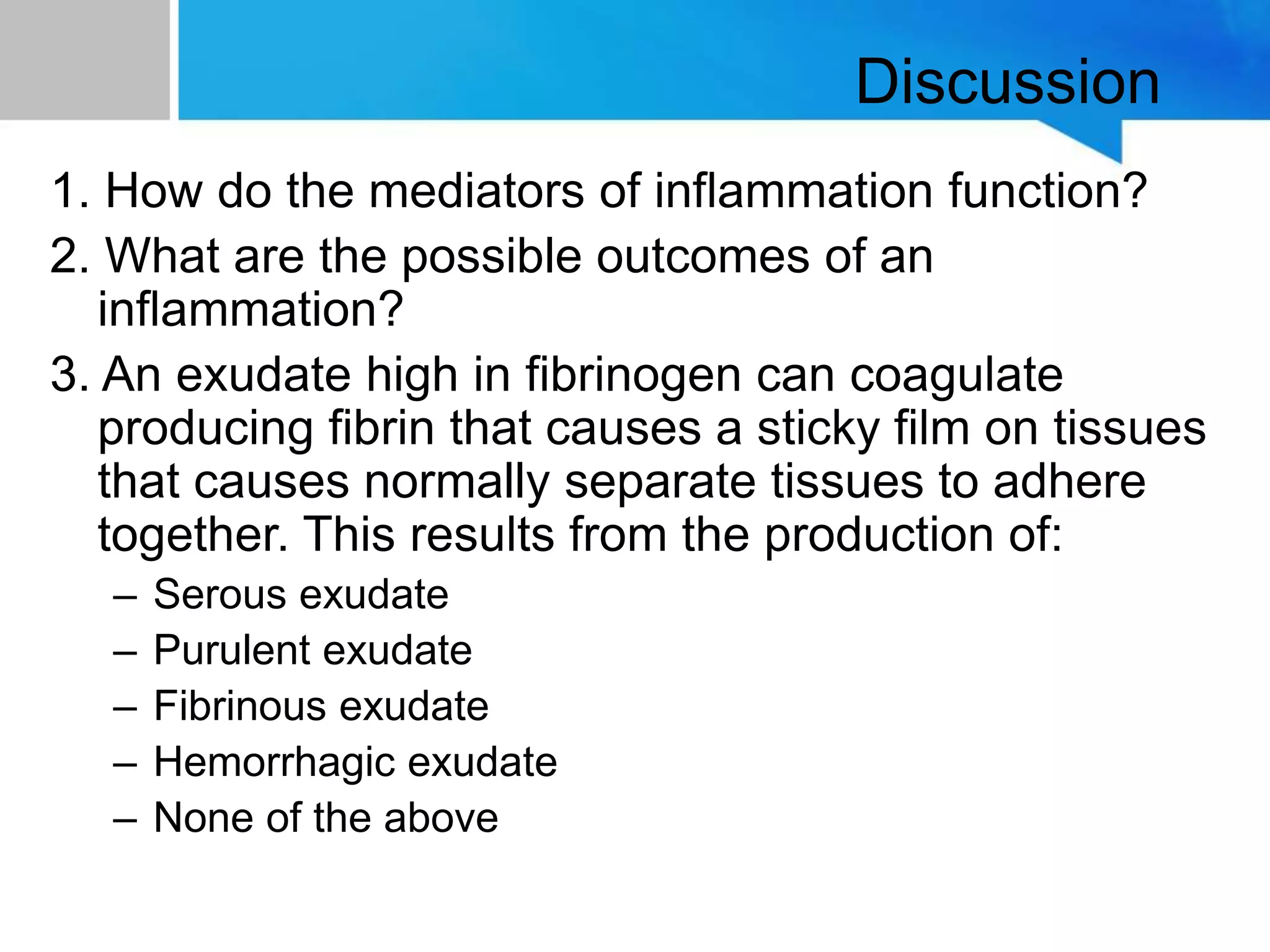 Discussion

1. How do the mediators of inflammation function?
2. What are the possible outcomes of an inflammation?
3. An exudate high in fibrinogen can coagulate producing fibrin that causes a sticky film on tissues that causes normally separate tissues to adhere together. This results from the production of:
– Serous exudate
– Purulent exudate
– Fibrinous exudate
– Hemorrhagic exudate
– None of the above